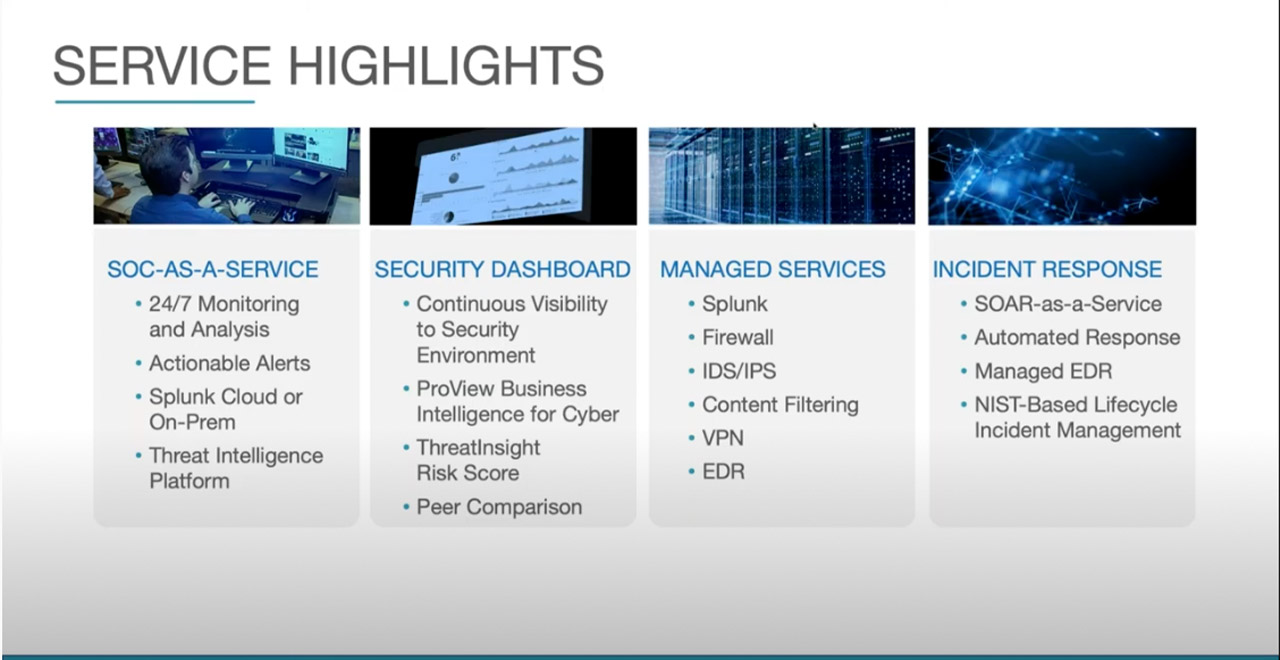 SERVICE HIGHLIGHTS

SOC-AS-A-SERVICE
• 24/7 Monitoring and Analysis
• Actionable Alerts
• Splunk Cloud or On-Prem
• Threat Intelligence Platform

SECURITY DASHBOARD
• Continuous Visibility to Security Environment
• ProView Business Intelligence for Cyber
• ThreatInsight Risk Score
• Peer Comparison

MANAGED SERVICES
• Splunk
• Firewall
• IDS/IPS
• Content Filtering
• VPN
• EDR

INCIDENT RESPONSE
• SOAR-as-a-Service
• Automated Response
• Managed EDR
• NIST-Based Lifecycle Incident Management